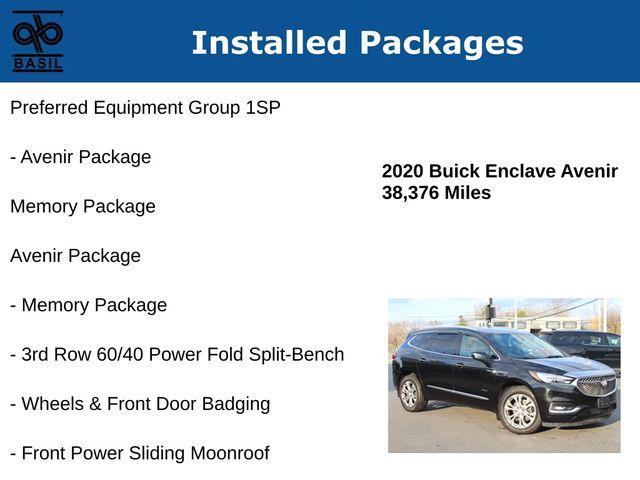 BASIL

Installed Packages

Preferred Equipment Group 1SP

- Avenir Package

Memory Package

Avenir Package

- Memory Package

- 3rd Row 60/40 Power Fold Split-Bench

- Wheels & Front Door Badging

- Front Power Sliding Moonroof

2020 Buick Enclave Avenir
38,376 Miles